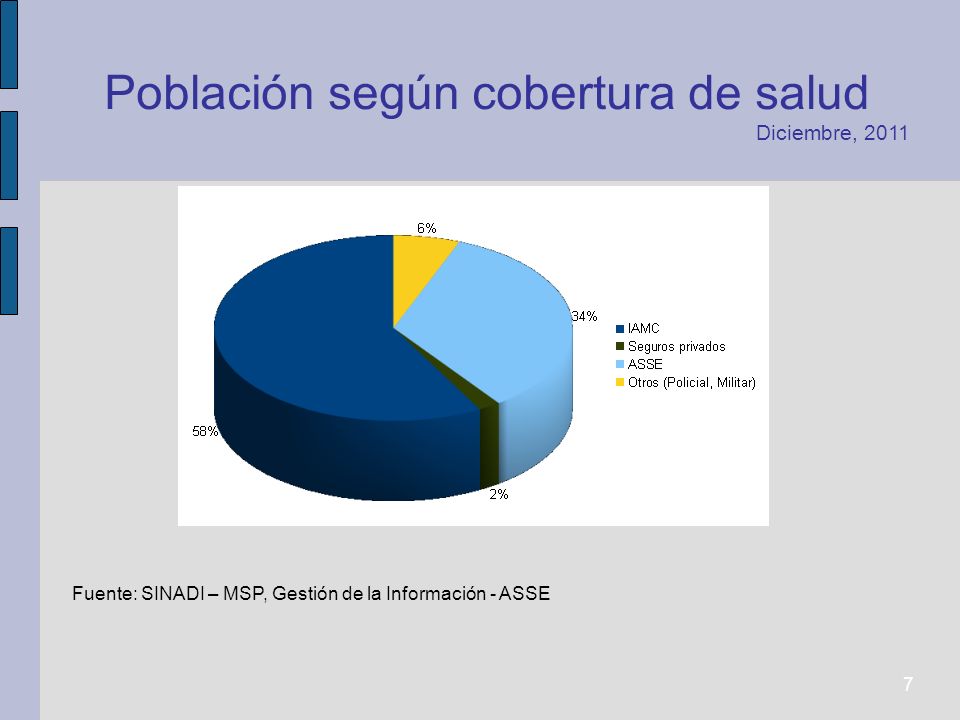 Población según cobertura de salud

Diciembre, 2011

6%

34%

58%

2%

IAMC
Seguros privados
ASSE
Otros (Policial, Militar)

Fuente: SINADI – MSP, Gestión de la Información - ASSE

7